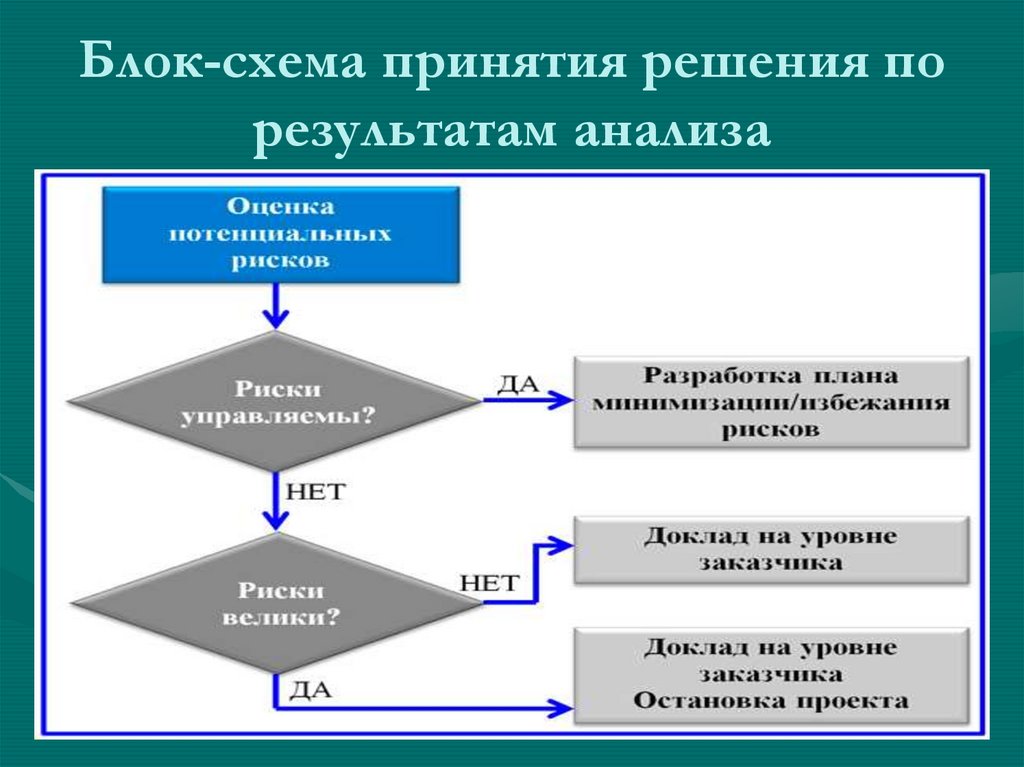 Блок-схема принятия решения по результатам анализа

Оценка потенциальных рисков

Риски управляемы?

ДА

Разработка плана минимизации/избежания рисков

НЕТ

Риски велики?

НЕТ

Доклад на уровне заказчика

ДА

Доклад на уровне заказчика Остановка проекта